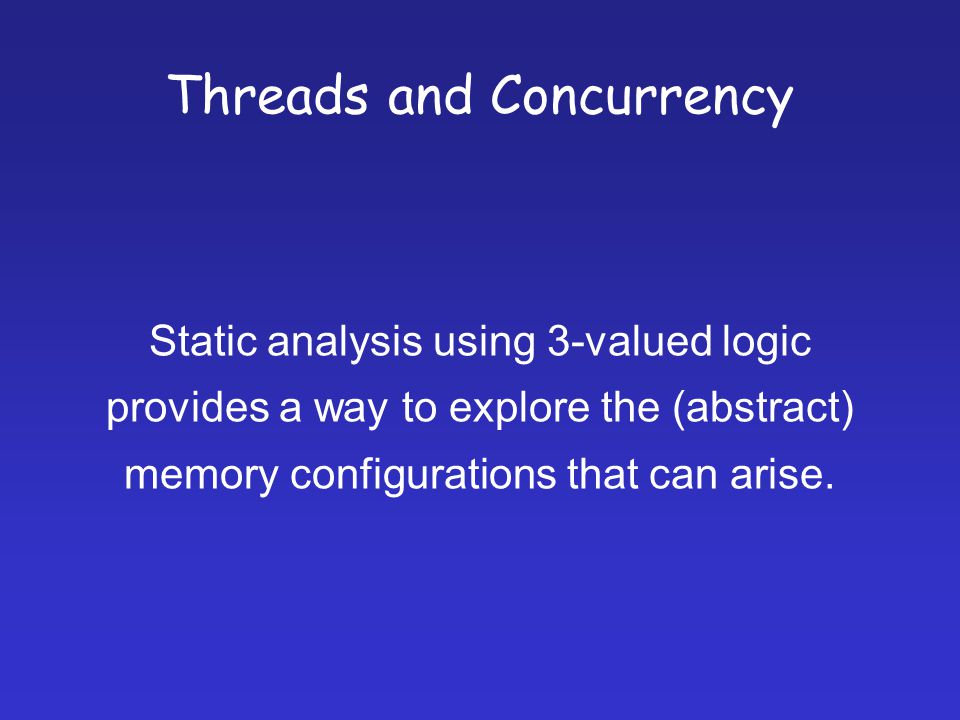 Threads and Concurrency

Static analysis using 3-valued logic provides a way to explore the (abstract) memory configurations that can arise.